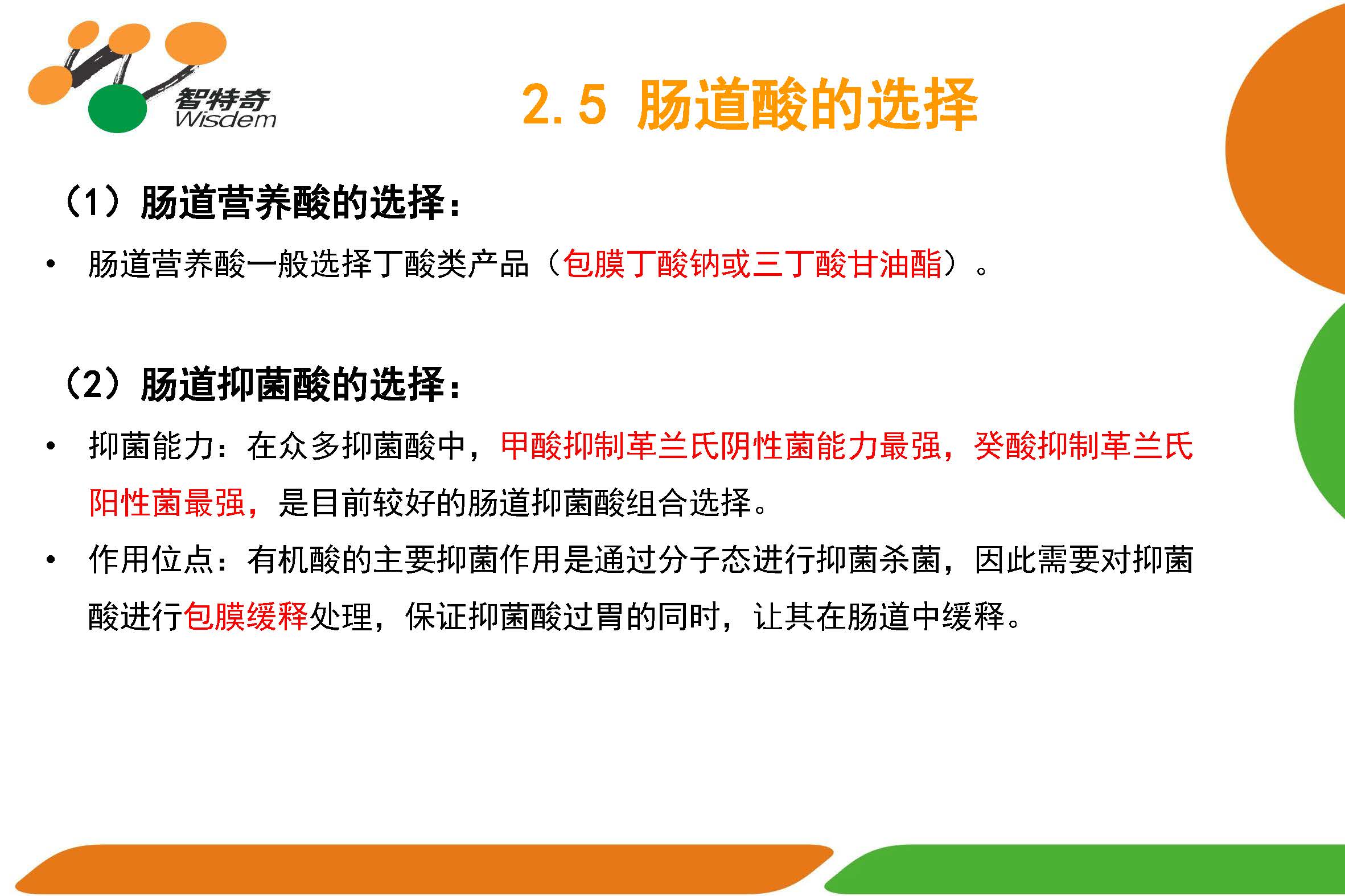 智特奇
Wisdem

2.5 肠道酸的选择

（1）肠道营养酸的选择：

• 肠道营养酸一般选择丁酸类产品（包膜丁酸钠或三丁酸甘油酯）。

（2）肠道抑菌酸的选择：

• 抑菌能力：在众多抑菌酸中，甲酸抑制革兰氏阴性菌能力最强，癸酸抑制革兰氏阳性菌最强，是目前较好的肠道抑菌酸组合选择。

• 作用位点：有机酸的主要抑菌作用是通过分子态进行抑菌杀菌，因此需要对抑菌酸进行包膜缓释处理，保证抑菌酸过胃的同时，让其在肠道中缓释。